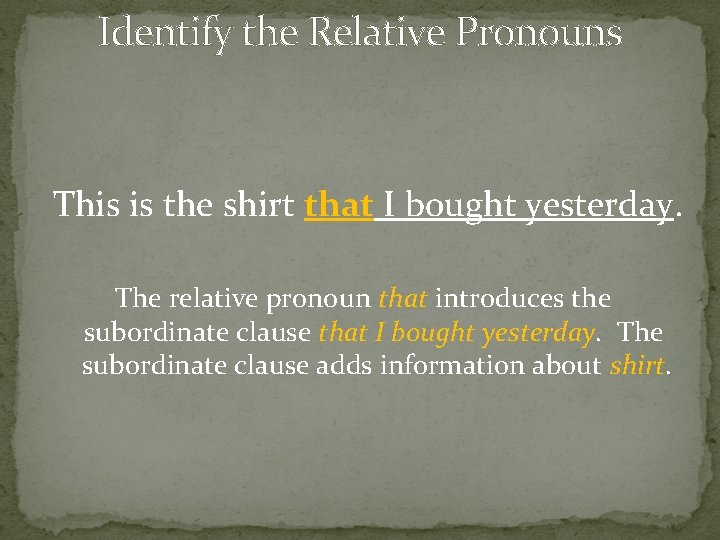 Identify the Relative Pronouns

This is the shirt that I bought yesterday.

The relative pronoun that introduces the subordinate clause that I bought yesterday. The subordinate clause adds information about shirt.